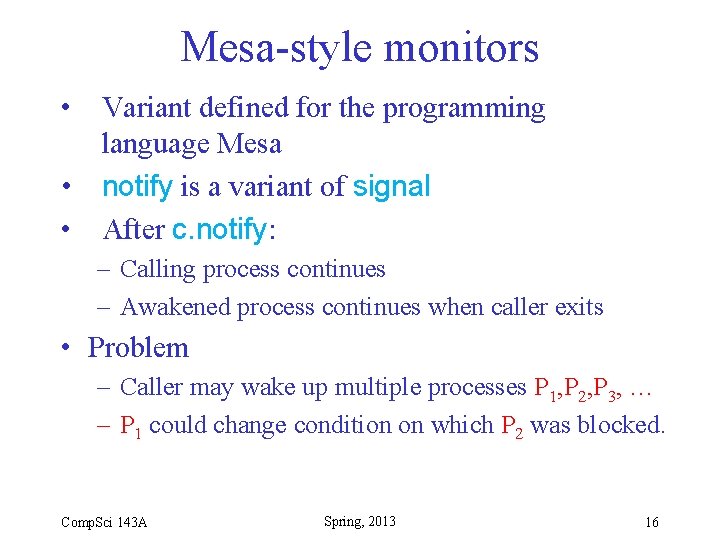 Mesa-style monitors

• Variant defined for the programming language Mesa

• notify is a variant of signal

• After c.notify:

– Calling process continues

– Awakened process continues when caller exits

• Problem

– Caller may wake up multiple processes $P_1$,$P_2$,$P_3$, …

– $P_1$ could change condition on which $P_2$ was blocked.

CompSci 143A

Spring, 2013

16